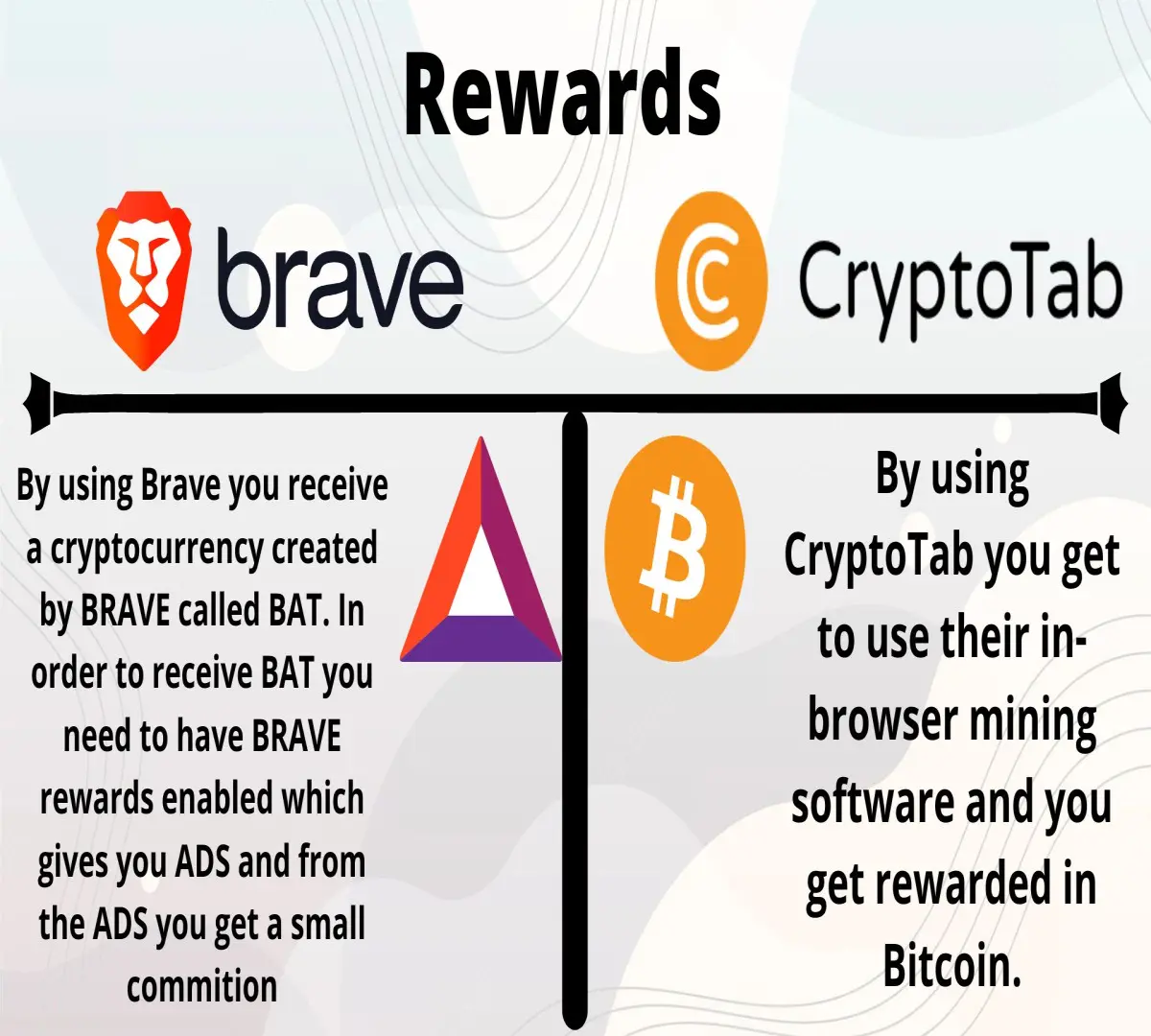 Rewards

brave

CryptoTab

By using Brave you receive a cryptocurrency created by BRAVE called BAT. In order to receive BAT you need to have BRAVE rewards enabled which gives you ADS and from the ADS you get a small commition

By using CryptoTab you get to use their in-browser mining software and you get rewarded in Bitcoin.